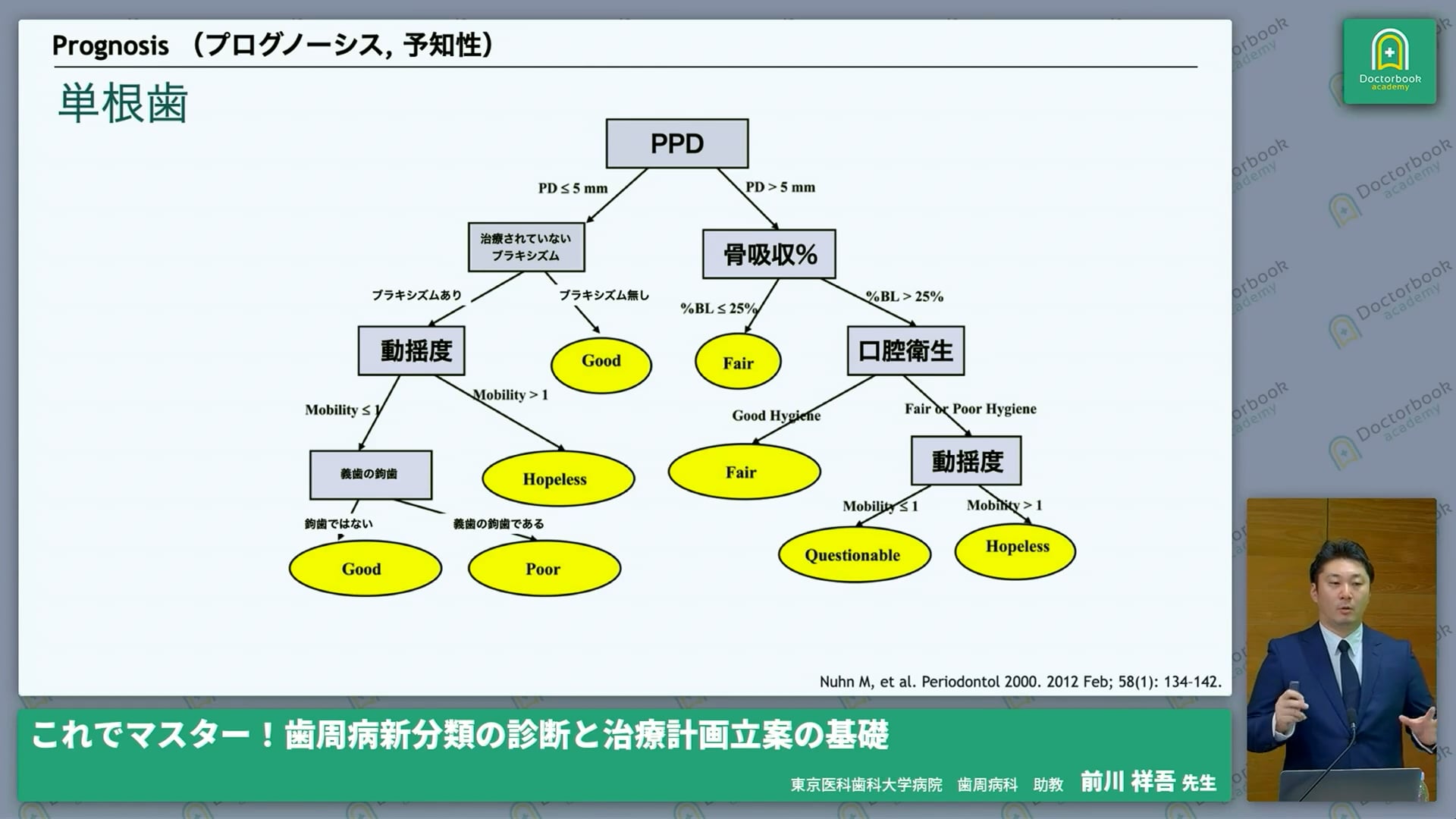 Prognosis （プログノーシス, 予知性）

単根歯

PPD

PD ≤ 5 mm

PD > 5 mm

治療されていない
ブラキシズム

骨吸収%

ブラキシズムあり

ブラキシズム無し

%BL ≤ 25%

%BL > 25%

動揺度

Good

Fair

口腔衛生

Mobility ≤ 1

Mobility > 1

Good Hygiene

Fair or Poor Hygiene

義歯の鉤歯

Hopeless

Fair

動揺度

鉤歯ではない

義歯の鉤歯である

Mobility ≤ 1

Mobility > 1

Good

Poor

Questionable

Hopeless

Nuhn M, et al. Periodontol 2000. 2012 Feb; 58(1): 134-142.

これでマスター！歯周病新分類の診断と治療計画立案の基礎

東京医科歯科大学病院 歯周病科 助教 前川 祥吾 先生

Doctorbook academy